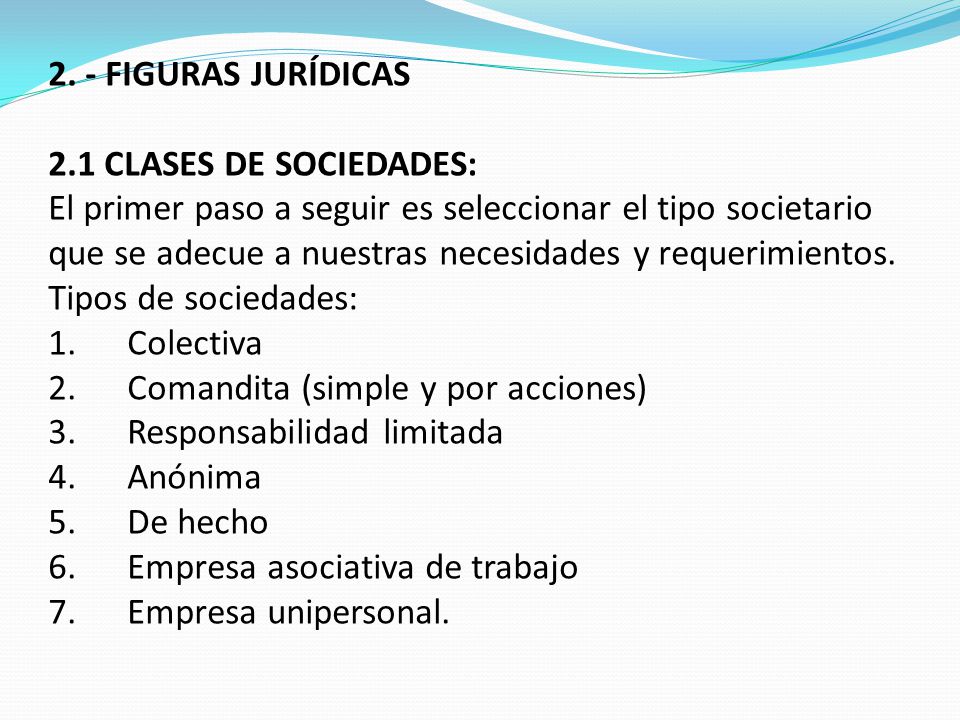 2. - FIGURAS JURÍDICAS

2.1 CLASES DE SOCIEDADES:
El primer paso a seguir es seleccionar el tipo societario que se adecue a nuestras necesidades y requerimientos.
Tipos de sociedades:
1. Colectiva
2. Comandita (simple y por acciones)
3. Responsabilidad limitada
4. Anónima
5. De hecho
6. Empresa asociativa de trabajo
7. Empresa unipersonal.